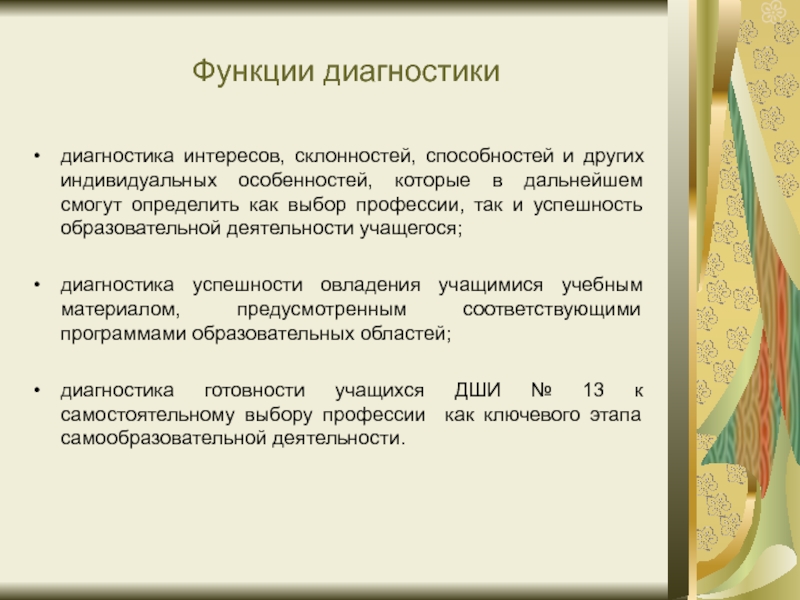 Функции диагностики

• диагностика интересов, склонностей, способностей и других индивидуальных особенностей, которые в дальнейшем смогут определить как выбор профессии, так и успешность образовательной деятельности учащегося;

• диагностика успешности овладения учащимися учебным материалом, предусмотренным соответствующими программами образовательных областей;

• диагностика готовности учащихся ДШИ № 13 к самостоятельному выбору профессии как ключевого этапа самообразовательной деятельности.